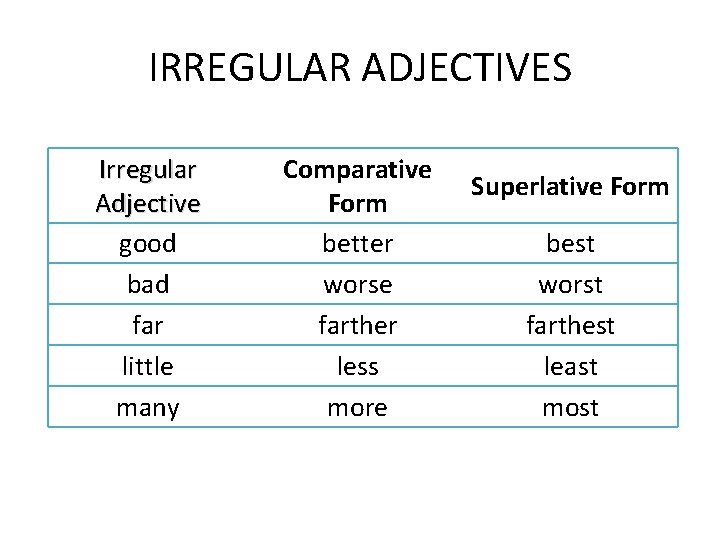 IRREGULAR ADJECTIVES

| Irregular Adjective | Comparative Form | Superlative Form |
|---|---|---|
| good | better | best |
| bad | worse | worst |
| far | farther | farthest |
| little | less | least |
| many | more | most |